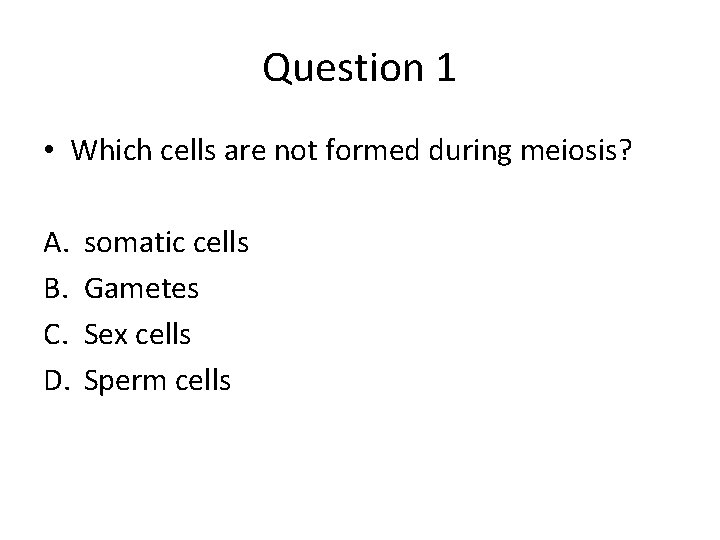 Question 1

• Which cells are not formed during meiosis?

A. somatic cells
B. Gametes
C. Sex cells
D. Sperm cells